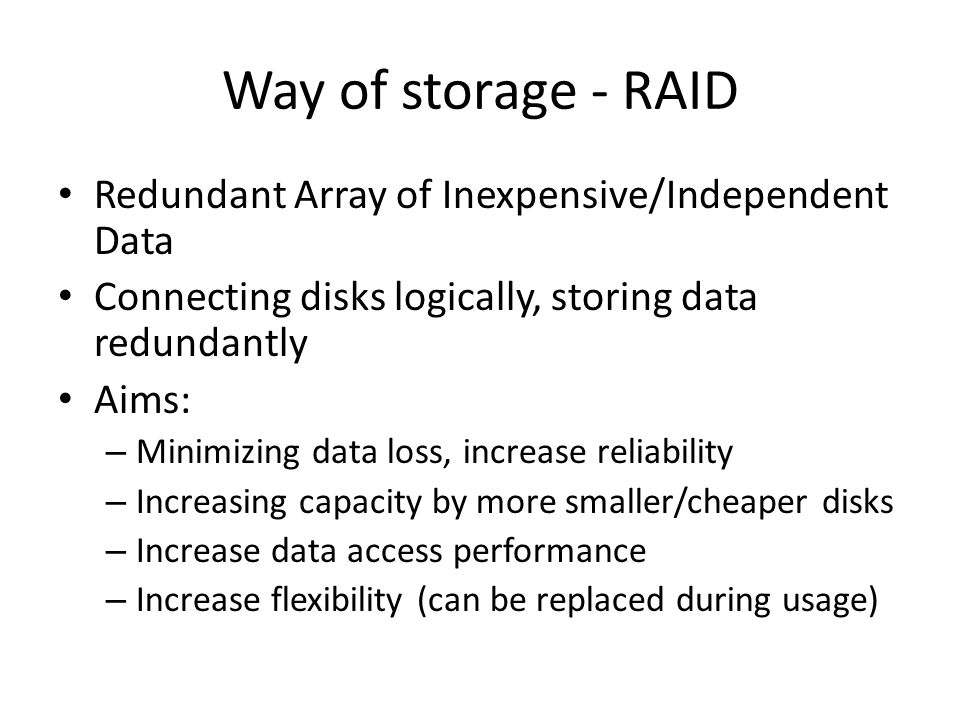 Way of storage - RAID

• Redundant Array of Inexpensive/Independent Data
• Connecting disks logically, storing data redundantly
• Aims:
– Minimizing data loss, increase reliability
– Increasing capacity by more smaller/cheaper disks
– Increase data access performance
– Increase flexibility (can be replaced during usage)